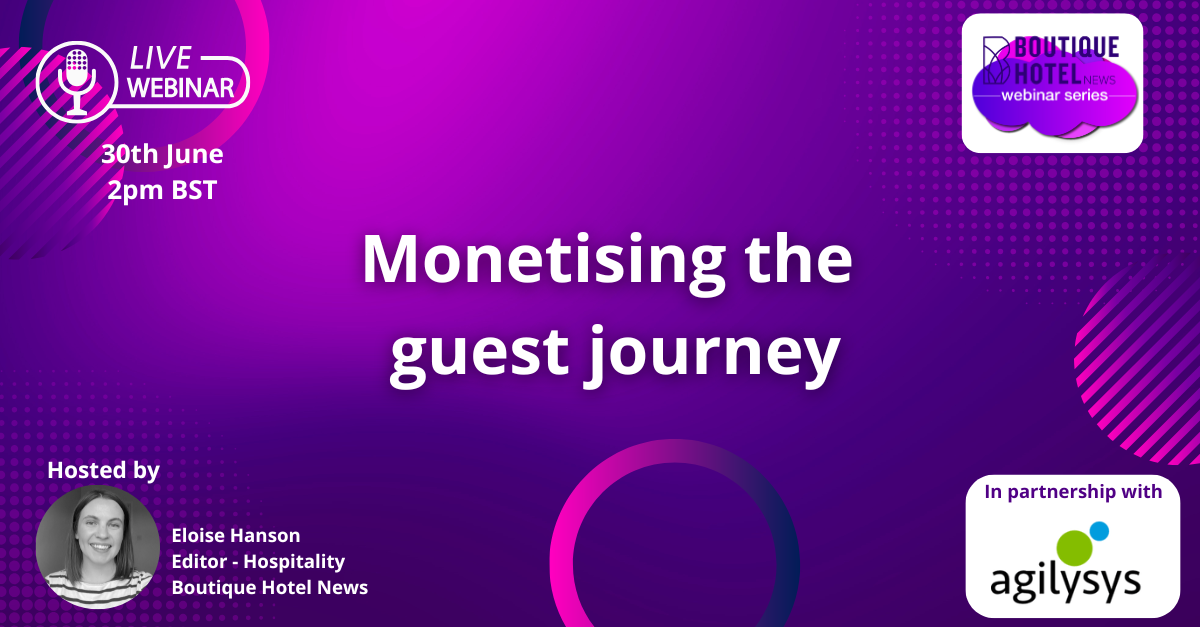 LIVE WEBINAR

30th June
2pm BST

BOUTIQUE HOTEL NEWS
webinar series

Monetising the guest journey

Hosted by

Eloise Hanson
Editor - Hospitality
Boutique Hotel News

In partnership with

agilysys